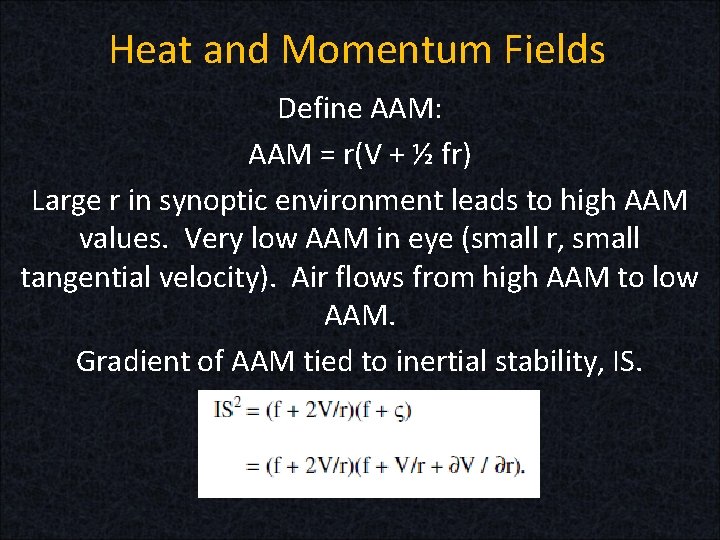 Heat and Momentum Fields

Define AAM:

AAM = r(V + ½ fr)

Large r in synoptic environment leads to high AAM values. Very low AAM in eye (small r, small tangential velocity). Air flows from high AAM to low AAM.

Gradient of AAM tied to inertial stability, IS.

$IS^2 = (f + 2V/r)(f + \varsigma)$

$= (f + 2V/r)(f + V/r + \partial V / \partial r).$